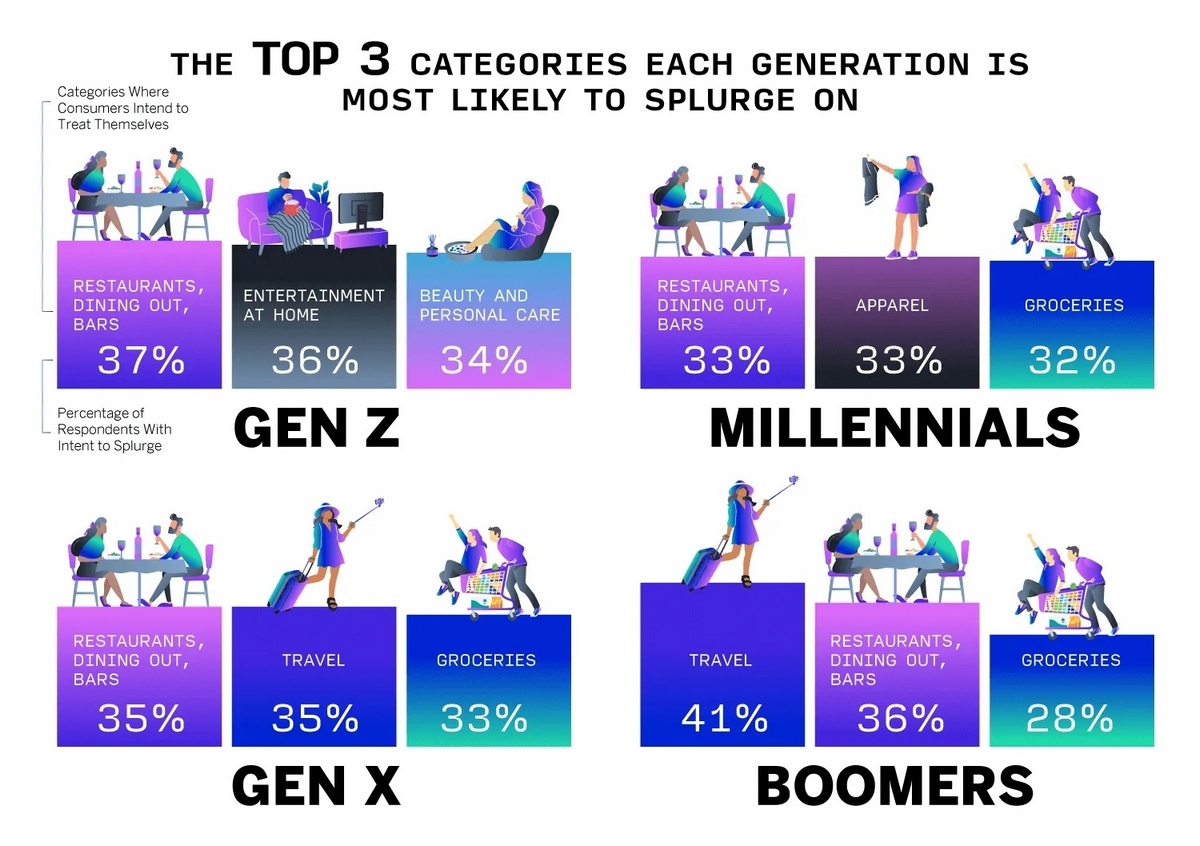 THE TOP 3 CATEGORIES EACH GENERATION IS MOST LIKELY TO SPLURGE ON

Categories Where Consumers Intend to Treat Themselves

Percentage of Respondents With Intent to Splurge

RESTAURANTS, DINING OUT, BARS
37%

ENTERTAINMENT AT HOME
36%

BEAUTY AND PERSONAL CARE
34%

GEN Z

RESTAURANTS, DINING OUT, BARS
33%

APPAREL
33%

GROCERIES
32%

MILLENNIALS

RESTAURANTS, DINING OUT, BARS
35%

TRAVEL
35%

GROCERIES
33%

GEN X

TRAVEL
41%

RESTAURANTS, DINING OUT, BARS
36%

GROCERIES
28%

BOOMERS